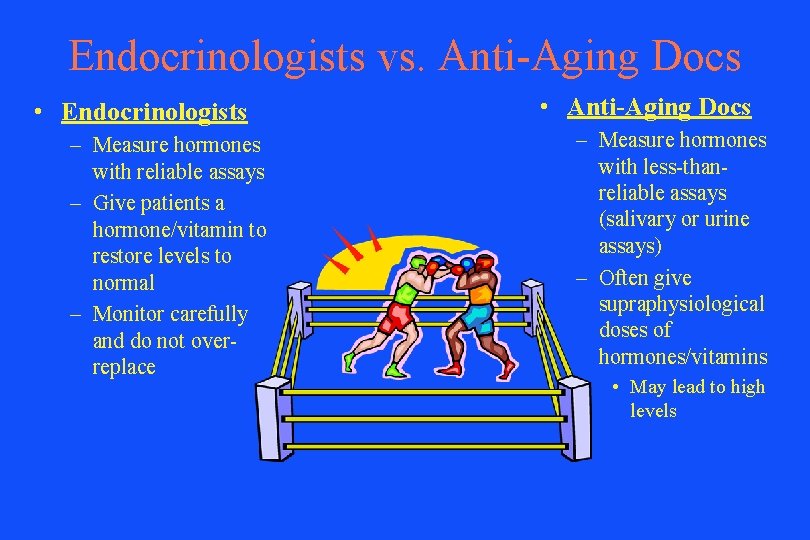 Endocrinologists vs. Anti-Aging Docs

• Endocrinologists
– Measure hormones with reliable assays
– Give patients a hormone/vitamin to restore levels to normal
– Monitor carefully and do not over-replace

• Anti-Aging Docs
– Measure hormones with less-than-reliable assays (salivary or urine assays)
– Often give supraphysiological doses of hormones/vitamins
• May lead to high levels